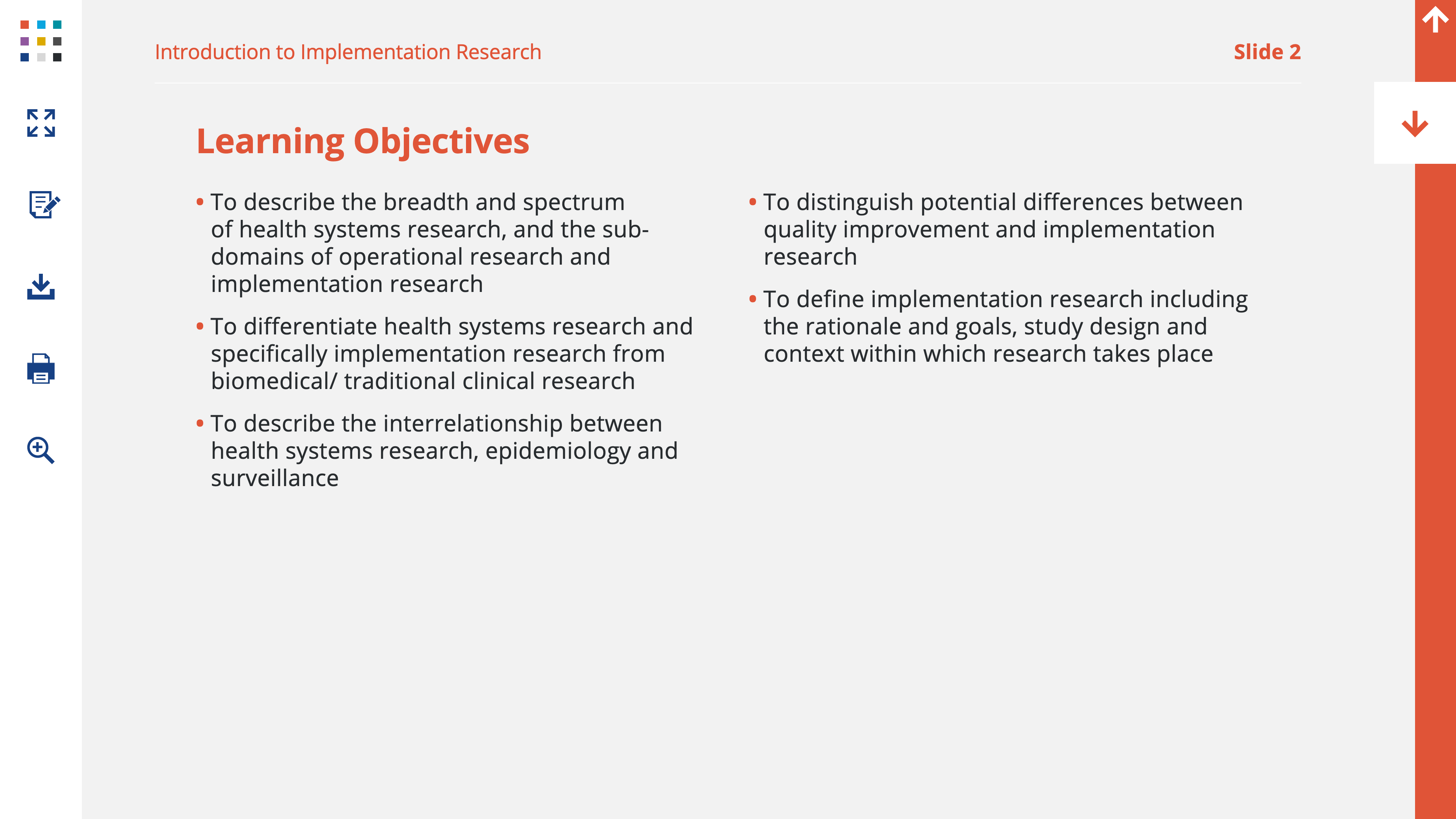 Introduction to Implementation Research

Slide 2

Learning Objectives

• To describe the breadth and spectrum of health systems research, and the sub-domains of operational research and implementation research

• To differentiate health systems research and specifically implementation research from biomedical/ traditional clinical research

• To describe the interrelationship between health systems research, epidemiology and surveillance

• To distinguish potential differences between quality improvement and implementation research

• To define implementation research including the rationale and goals, study design and context within which research takes place